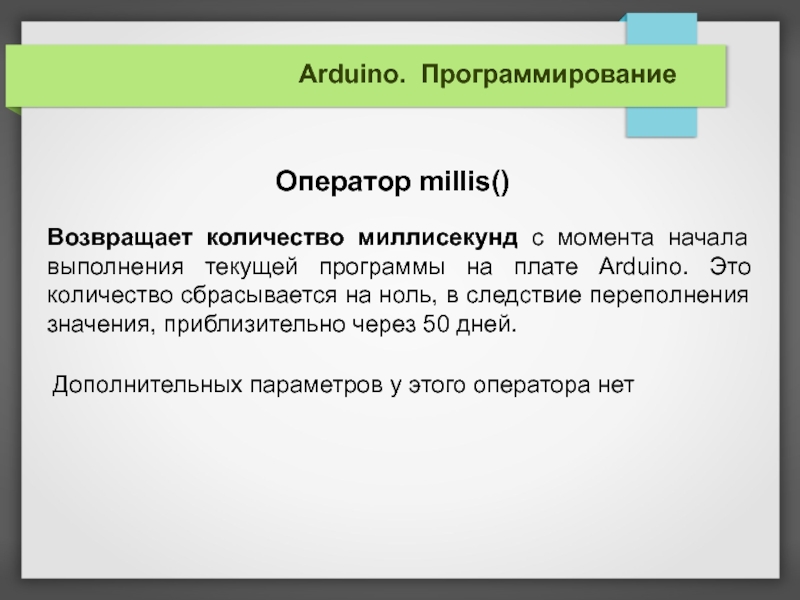 Arduino. Программирование

Оператор millis()

Возвращает количество миллисекунд с момента начала выполнения текущей программы на плате Arduino. Это количество сбрасывается на ноль, в следствие переполнения значения, приблизительно через 50 дней.

Дополнительных параметров у этого оператора нет